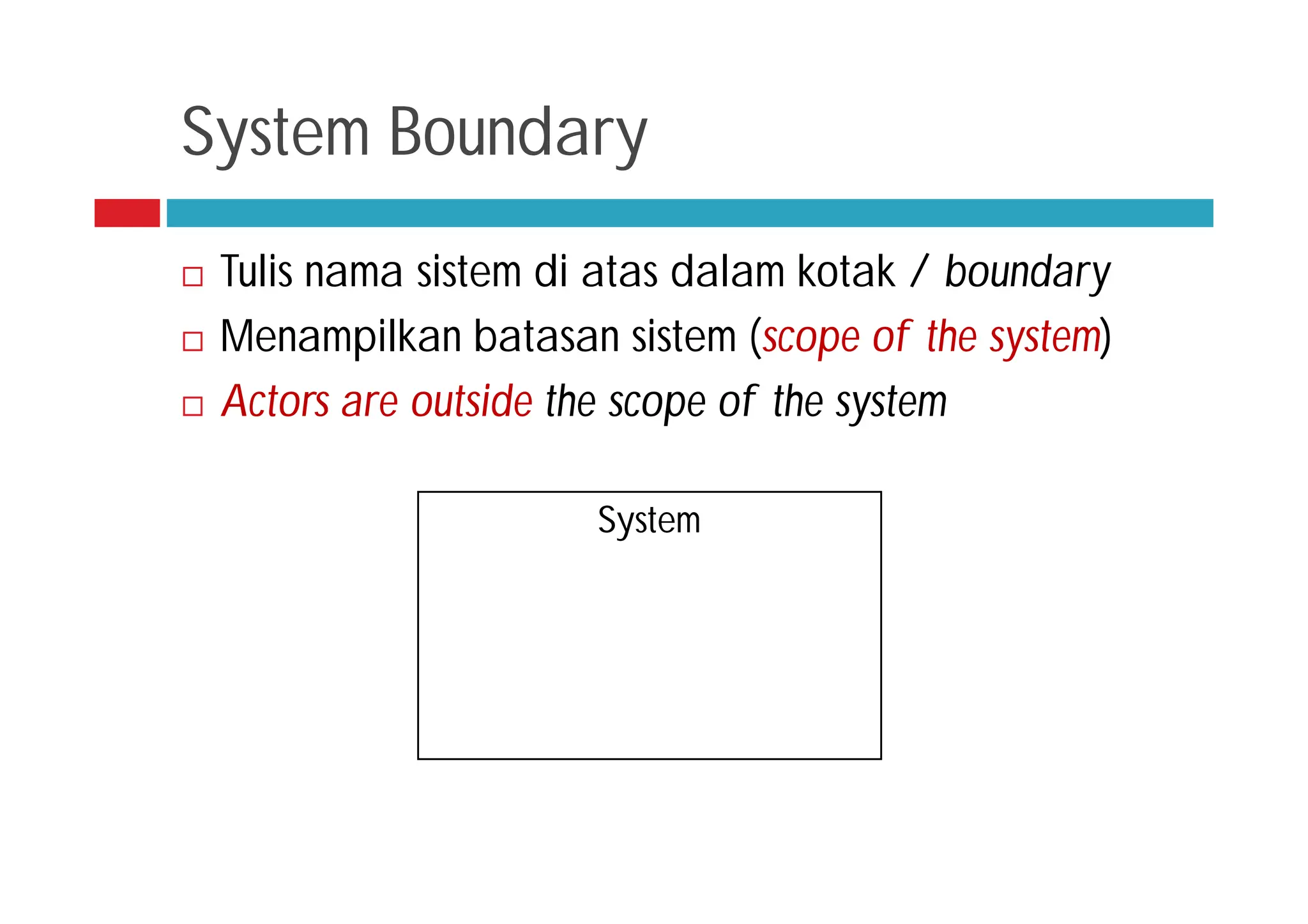 System Boundary

□ Tulis nama sistem di atas dalam kotak / boundary
□ Menampilkan batasan sistem (scope of the system)
□ Actors are outside the scope of the system

System